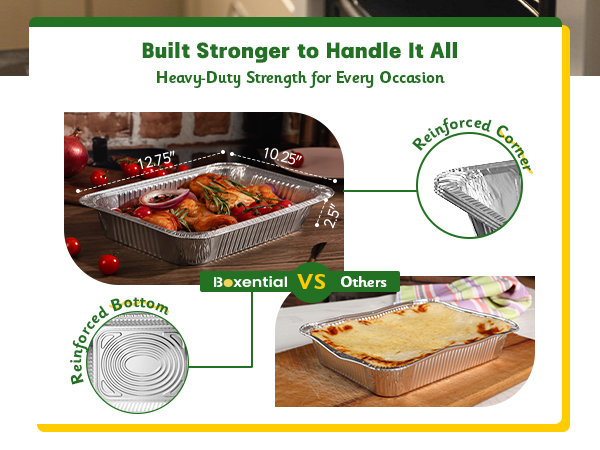 Built Stronger to Handle It All
Heavy-Duty Strength for Every Occasion

12.75"
10.25"
2.5"

Reinforced Corner

Boxential VS Others

Reinforced Bottom